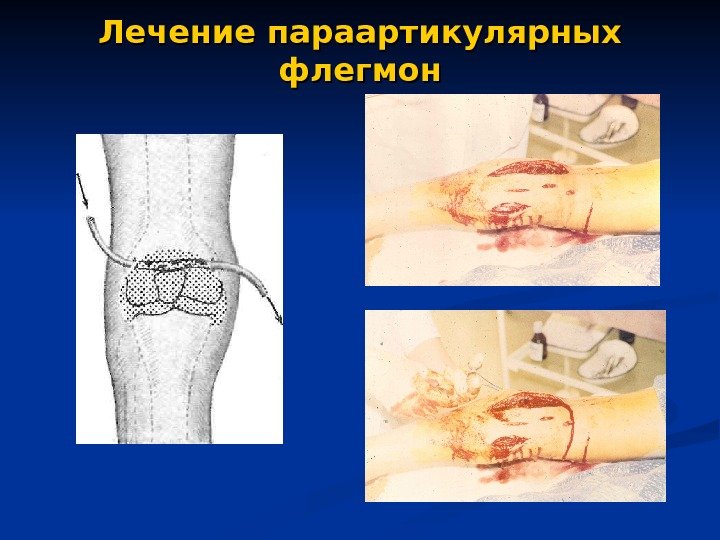 Лечение параартикулярных флегмон